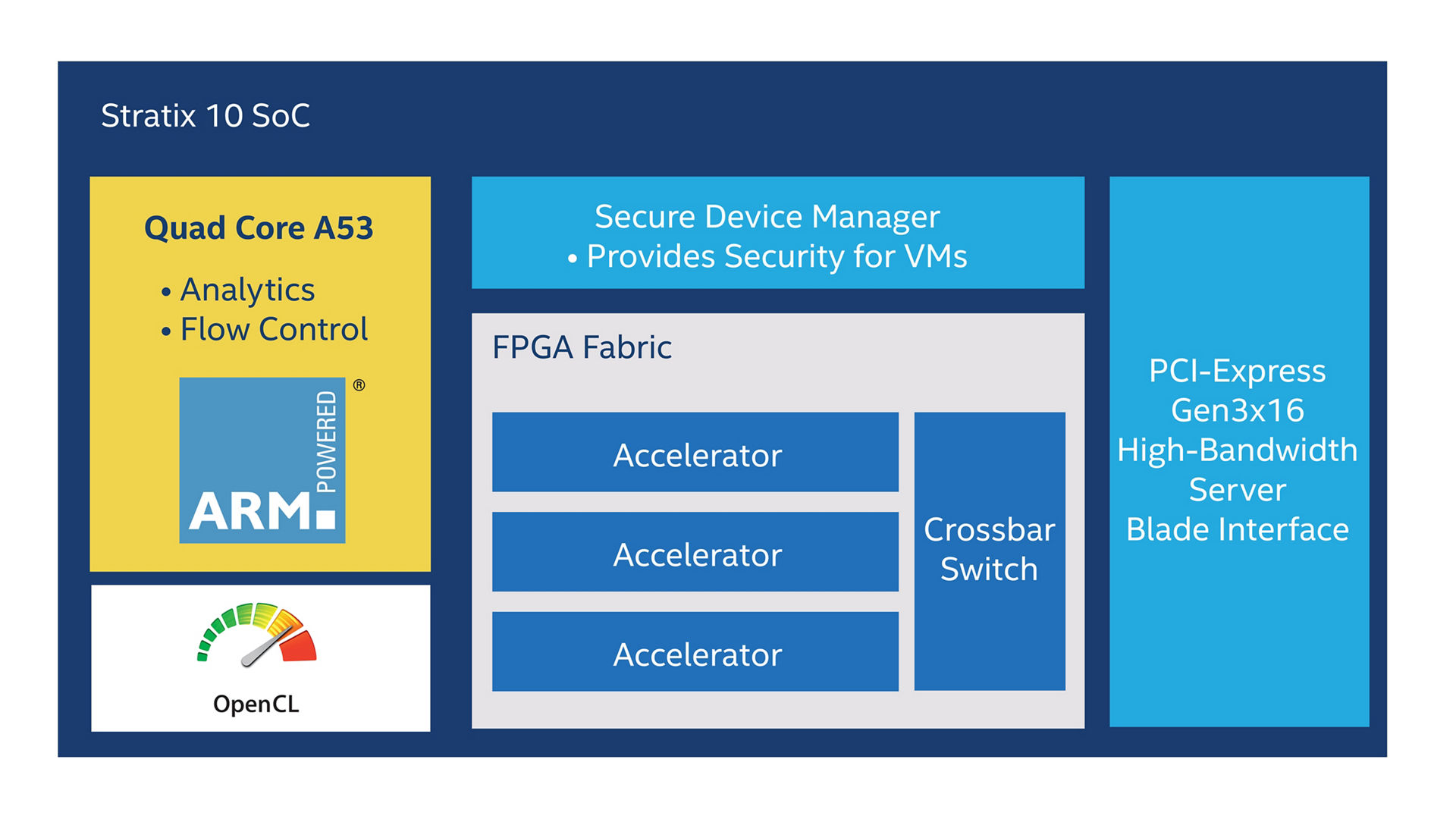 Stratix 10 SoC

Quad Core A53

• Analytics
• Flow Control

ARM POWERED ®

OpenCL

Secure Device Manager
• Provides Security for VMs

FPGA Fabric

Accelerator

Accelerator

Accelerator

Crossbar Switch

PCI-Express Gen3x16 High-Bandwidth Server Blade Interface